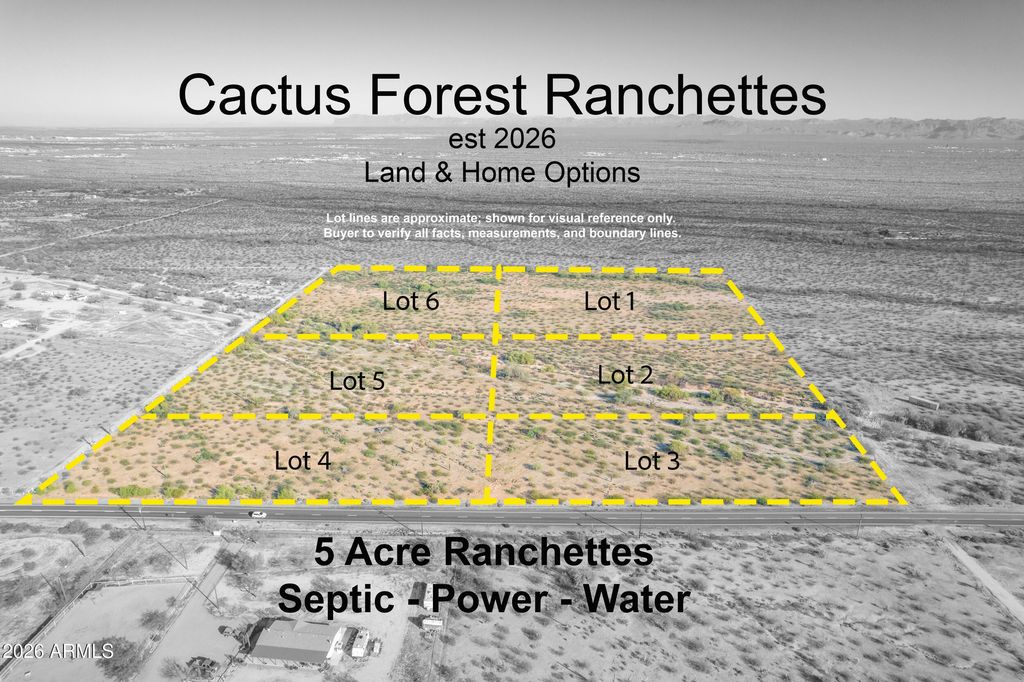 Cactus Forest Ranchettes
est 2026
Land & Home Options

Lot lines are approximate; shown for visual reference only.
Buyer to verify all facts, measurements, and boundary lines.

Lot 6
Lot 1
Lot 5
Lot 2
Lot 4
Lot 3

5 Acre Ranchettes
Septic - Power - Water

2026 ARMLS